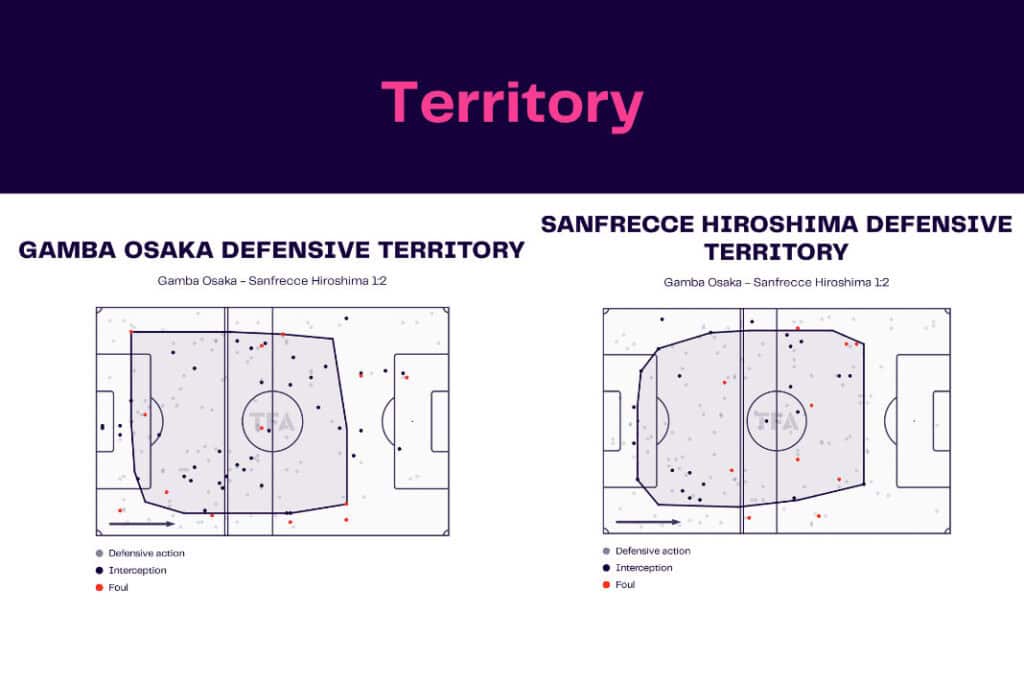 Territory

GAMBA OSAKA DEFENSIVE TERRITORY

Gamba Osaka – Sanfrecce Hiroshima 1:2

TFA

Defensive action
Interception
Foul

SANFRECCE HIROSHIMA DEFENSIVE TERRITORY

Gamba Osaka – Sanfrecce Hiroshima 1:2

TFA

Defensive action
Interception
Foul